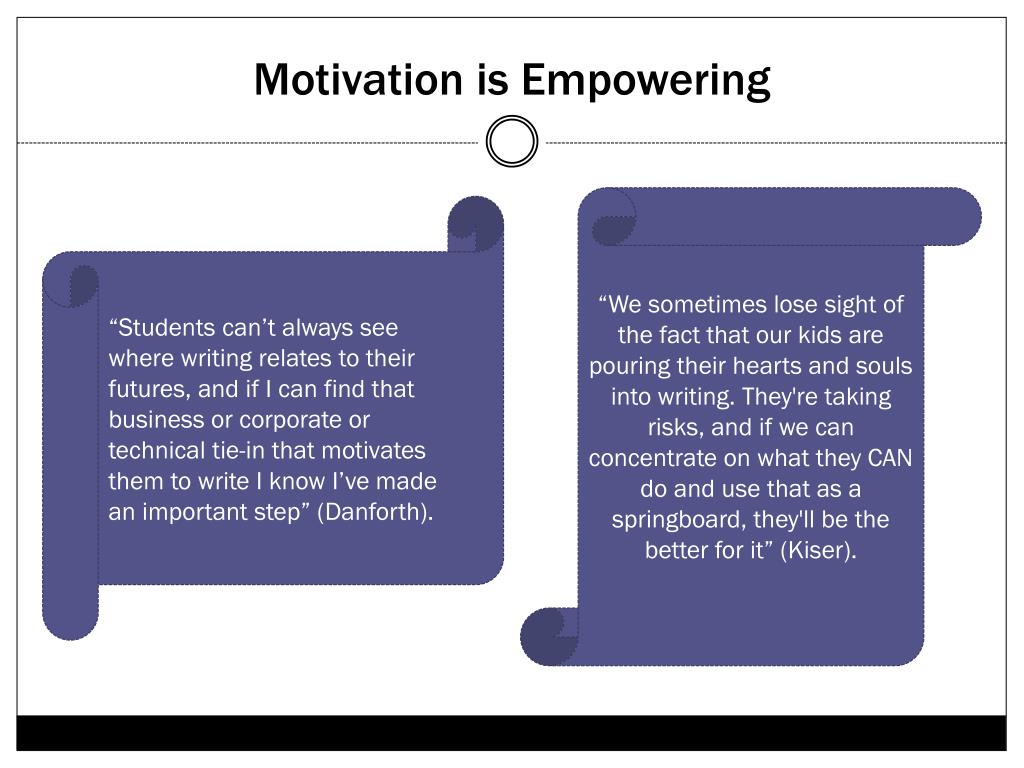 Motivation is Empowering

“Students can’t always see where writing relates to their futures, and if I can find that business or corporate or technical tie-in that motivates them to write I know I’ve made an important step” (Danforth).

“We sometimes lose sight of the fact that our kids are pouring their hearts and souls into writing. They're taking risks, and if we can concentrate on what they CAN do and use that as a springboard, they'll be the better for it” (Kiser).